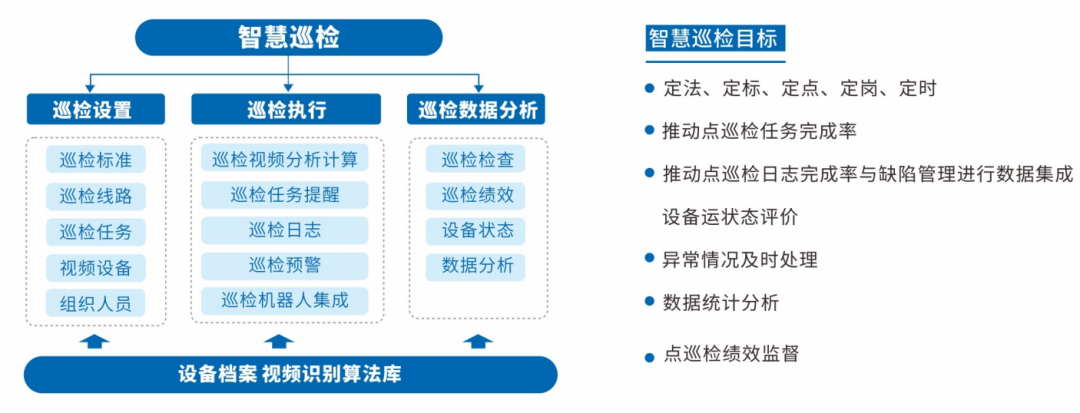 智慧巡检

巡检设置

巡检标准
巡检线路
巡检任务
视频设备
组织人员

巡检执行

巡检视频分析计算
巡检任务提醒
巡检日志
巡检预警
巡检机器人集成

巡检数据分析

巡检检查
巡检绩效
设备状态
数据分析

设备档案 视频识别算法库

智慧巡检目标

定法、定标、定点、定岗、定时

推动点巡检任务完成率

推动点巡检日志完成率与缺陷管理进行数据集成

设备运状态评价

异常情况及时处理

数据统计分析

点巡检绩效监督